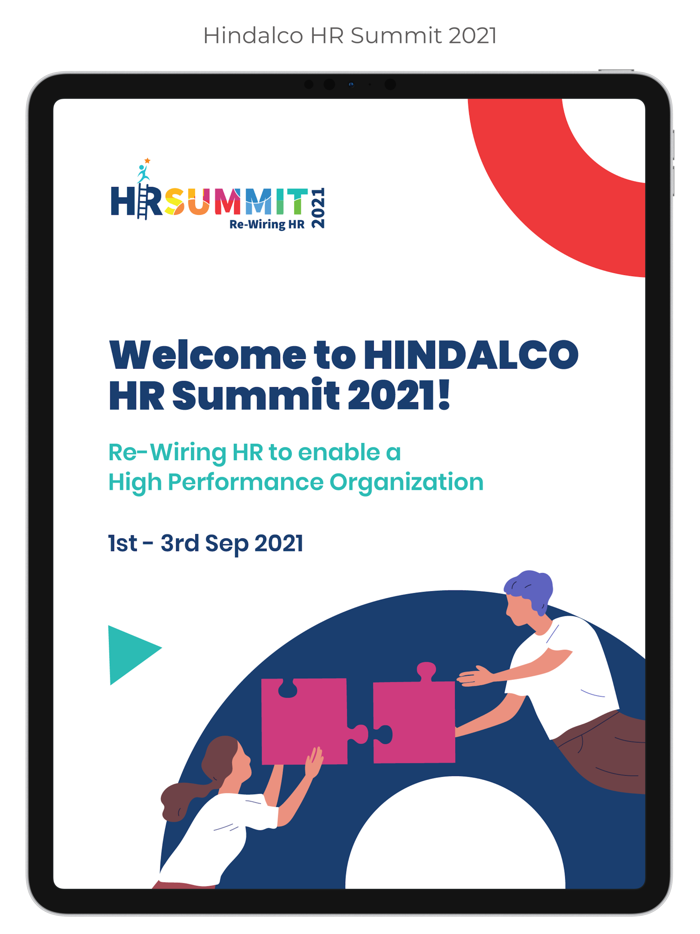 Hindalco HR Summit 2021

HRSUMMIT 2021
Re-Wiring HR

Welcome to HINDALCO HR Summit 2021!

Re-Wiring HR to enable a High Performance Organization

1st - 3rd Sep 2021